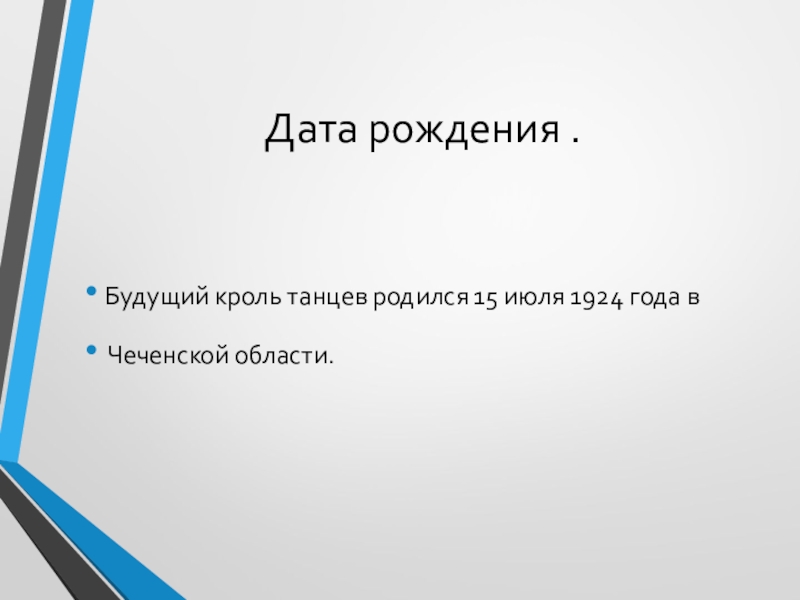 Дата рождения .

• Будущий кроль танцев родился 15 июля 1924 года в

• Чеченской области.